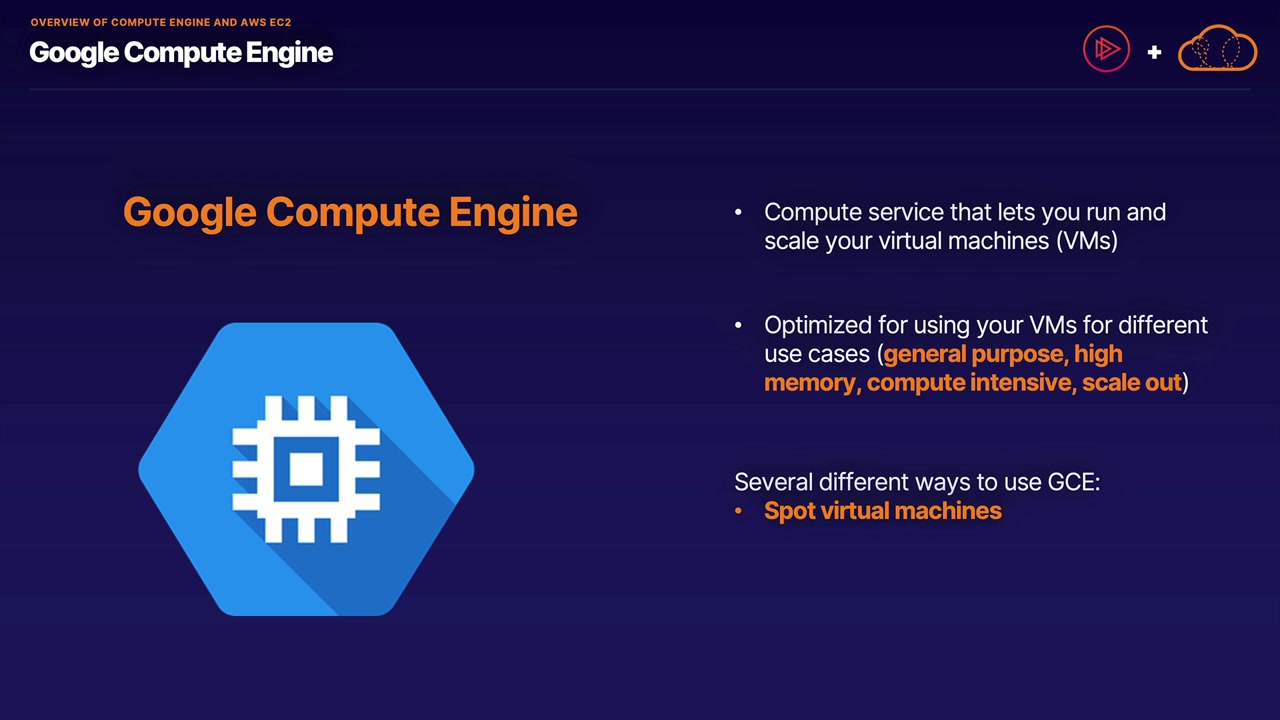 OVERVIEW OF COMPUTE ENGINE AND AWS EC2
Google Compute Engine

+

Google Compute Engine

• Compute service that lets you run and scale your virtual machines (VMs)

• Optimized for using your VMs for different use cases (general purpose, high memory, compute intensive, scale out)

Several different ways to use GCE:
• Spot virtual machines